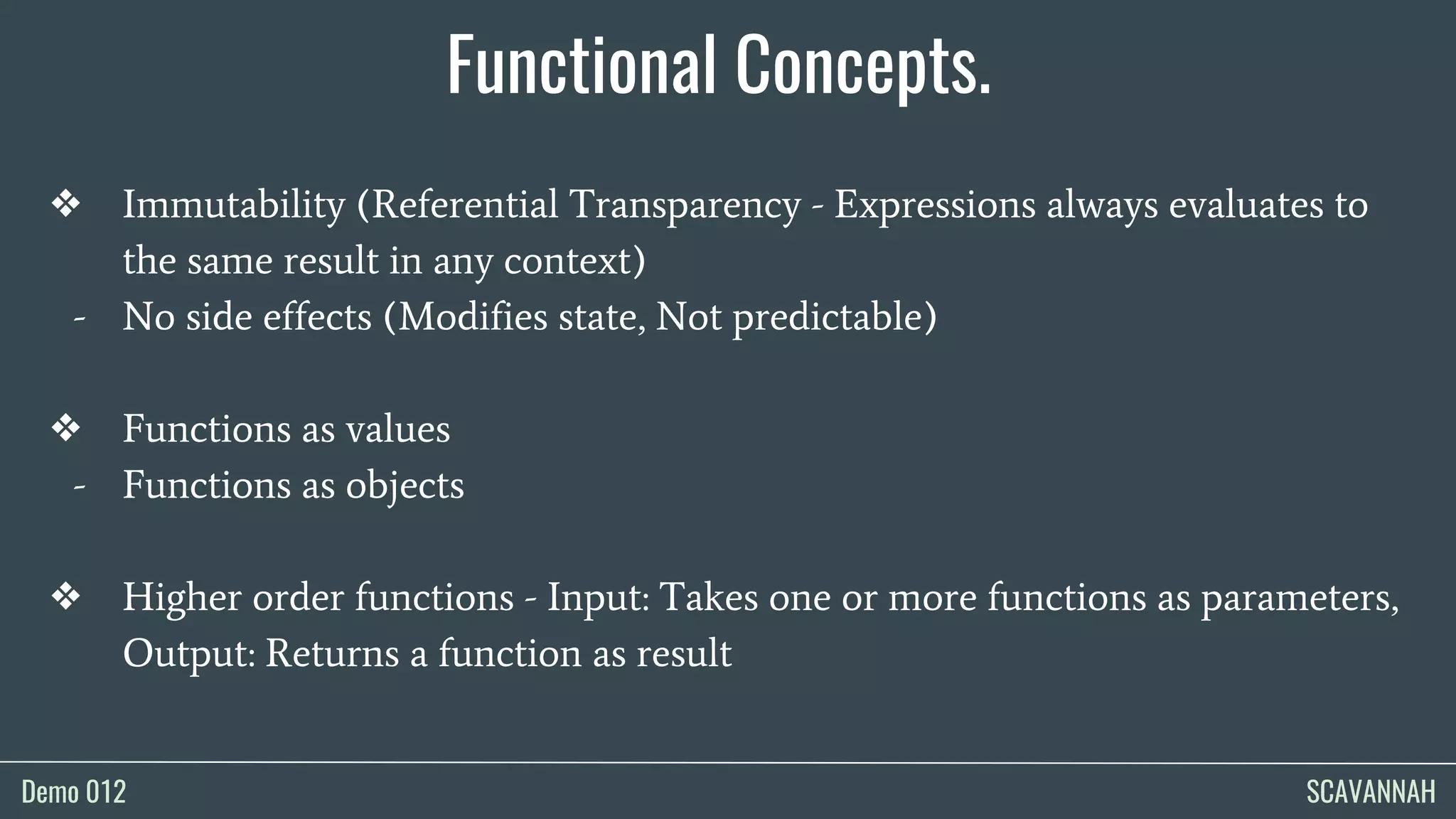 Functional Concepts.

❖ Immutability (Referential Transparency - Expressions always evaluates to the same result in any context)
- No side effects (Modifies state, Not predictable)

❖ Functions as values
- Functions as objects

❖ Higher order functions - Input: Takes one or more functions as parameters, Output: Returns a function as result

Demo 012

SCAVANNAH